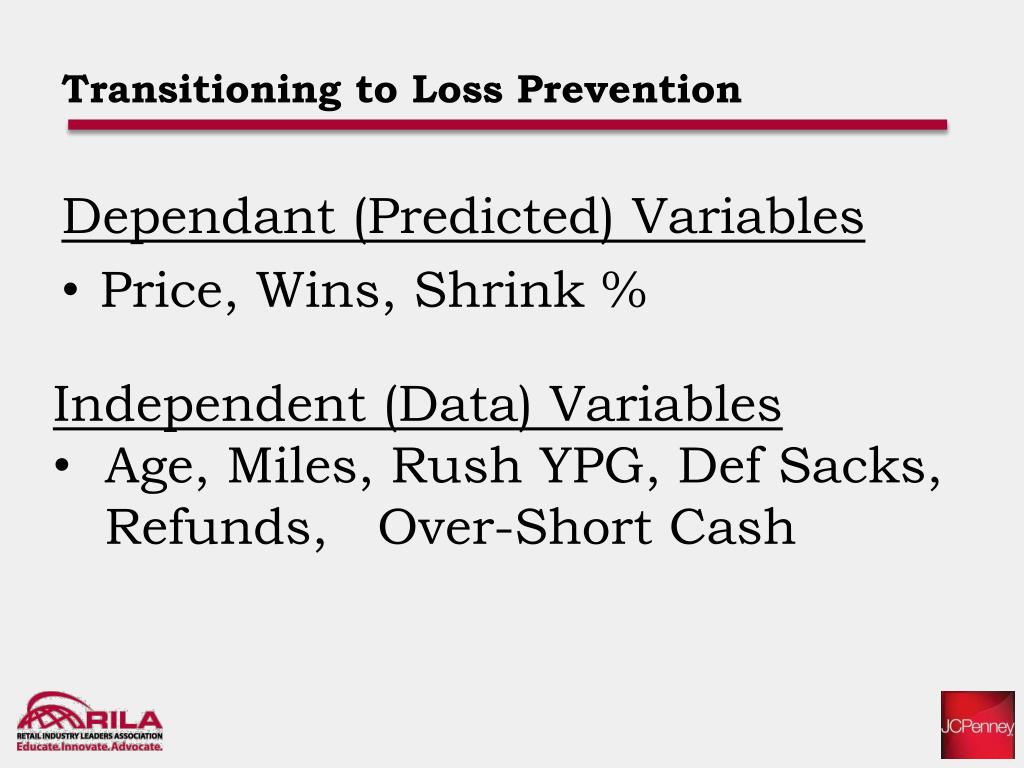 Transitioning to Loss Prevention

Dependant (Predicted) Variables

• Price, Wins, Shrink %

Independent (Data) Variables

• Age, Miles, Rush YPG, Def Sacks, Refunds, Over-Short Cash

RILA
RETAIL INDUSTRY LEADERS ASSOCIATION
Educate.Innovate.Advocate.

JCPenney